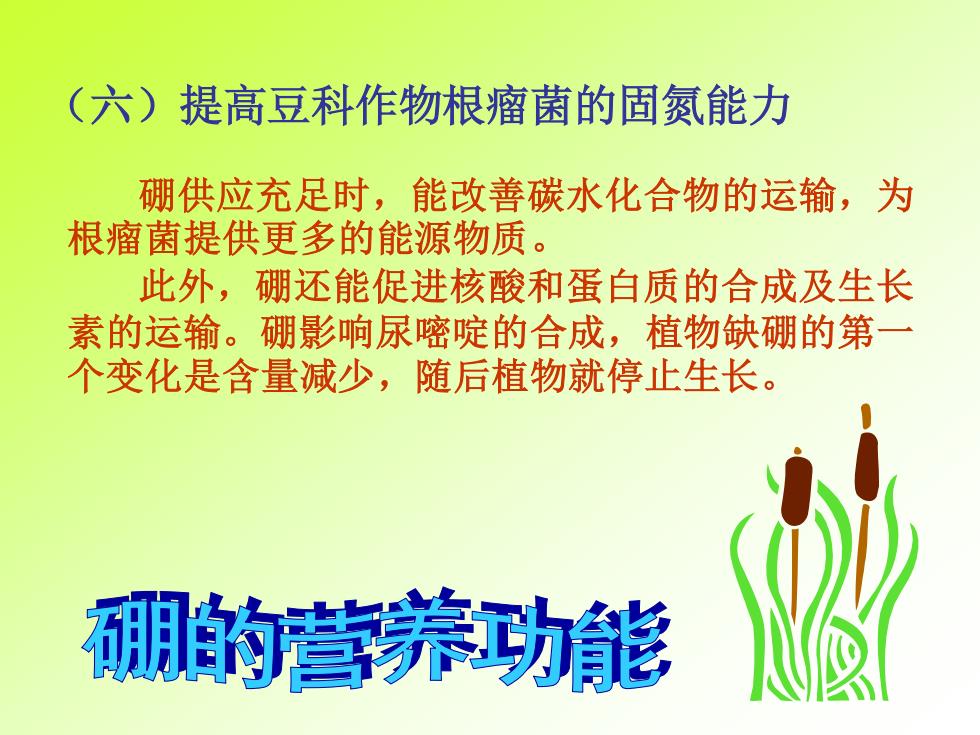 （六）提高豆科作物根瘤菌的固氮能力

硼供应充足时，能改善碳水化合物的运输，为根瘤菌提供更多的能源物质。

此外，硼还能促进核酸和蛋白质的合成及生长素的运输。硼影响尿嘧啶的合成，植物缺硼的第一个变化是含量减少，随后植物就停止生长。

硼的营养功能